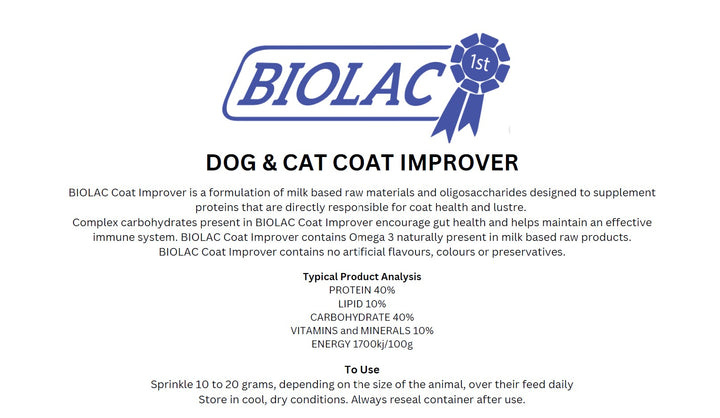 BIOLAC 1st

DOG & CAT COAT IMPROVER

BIOLAC Coat Improver is a formulation of milk based raw materials and oligosaccharides designed to supplement proteins that are directly responsible for coat health and lustre.
Complex carbohydrates present in BIOLAC Coat Improver encourage gut health and helps maintain an effective immune system. BIOLAC Coat Improver contains Omega 3 naturally present in milk based raw products.
BIOLAC Coat Improver contains no artificial flavours, colours or preservatives.

Typical Product Analysis
PROTEIN 40%
LIPID 10%
CARBOHYDRATE 40%
VITAMINS and MINERALS 10%
ENERGY 1700kj/100g

To Use
Sprinkle 10 to 20 grams, depending on the size of the animal, over their feed daily
Store in cool, dry conditions. Always reseal container after use.